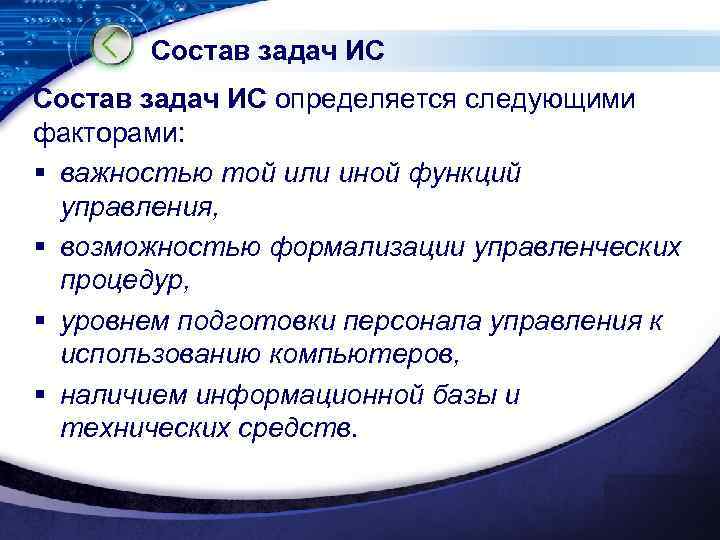 Состав задач ИС

Состав задач ИС определяется следующими факторами:

▪ важностью той или иной функций управления,
▪ возможностью формализации управленческих процедур,
▪ уровнем подготовки персонала управления к использованию компьютеров,
▪ наличием информационной базы и технических средств.